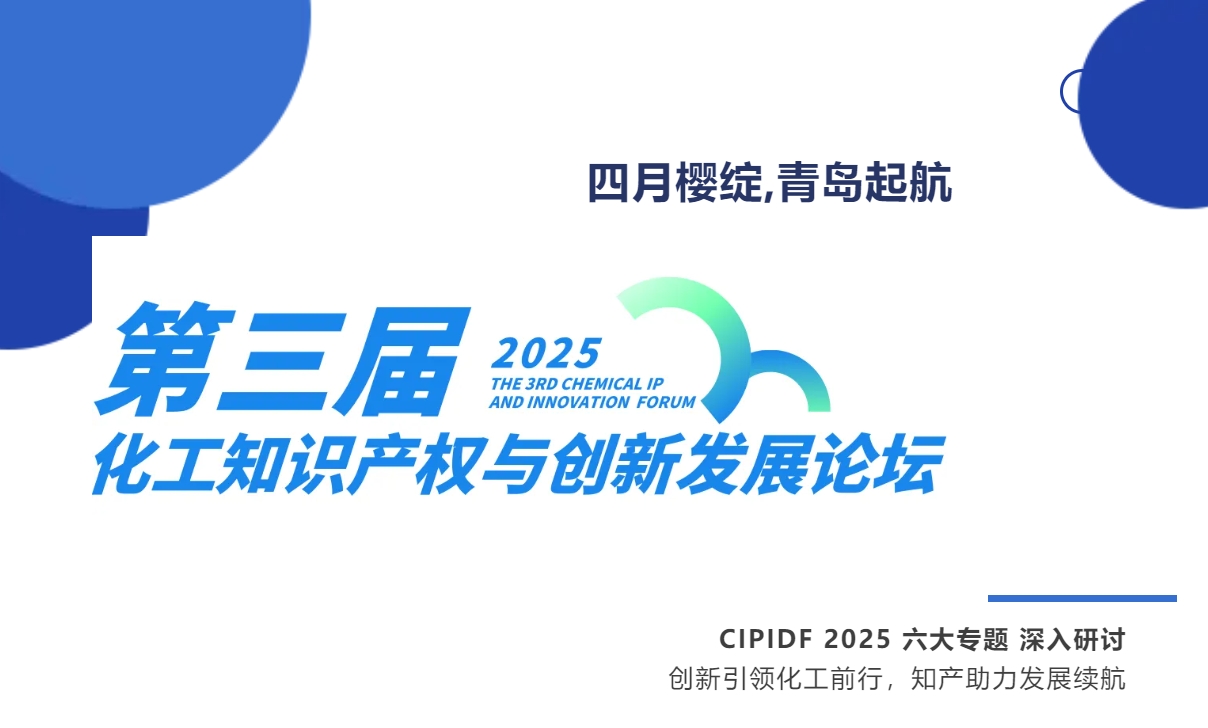 四月樱绽,青岛起航

第三届 2025 THE 3RD CHEMICAL IP AND INNOVATION FORUM

化工知识产权与创新发展论坛

CIPIDF 2025 六大专题 深入研讨

创新引领化工前行，知产助力发展续航